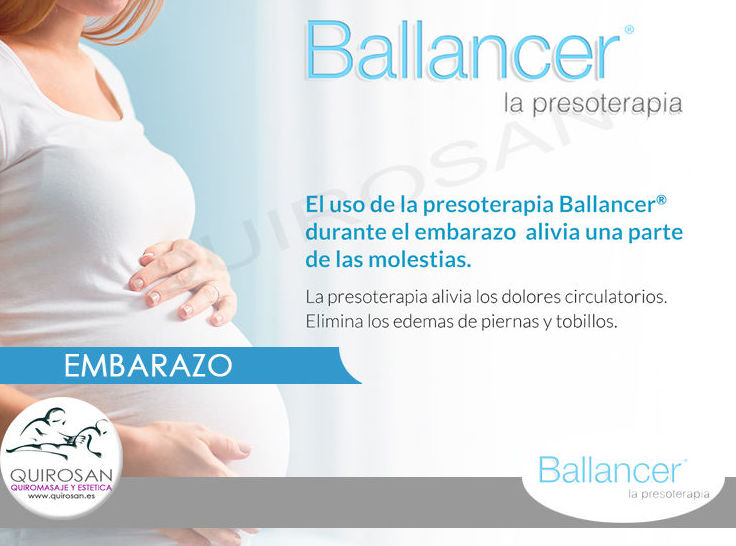 Ballancer®
la presoterapia

QUIROSAN

El uso de la presoterapia Ballancer® durante el embarazo alivia una parte de las molestias.

La presoterapia alivia los dolores circulatorios. Elimina los edemas de piernas y tobillos.

EMBARAZO

QUIROSAN
QUIROMASAJE Y ESTETICA
www.quirosan.es

Ballancer®
la presoterapia